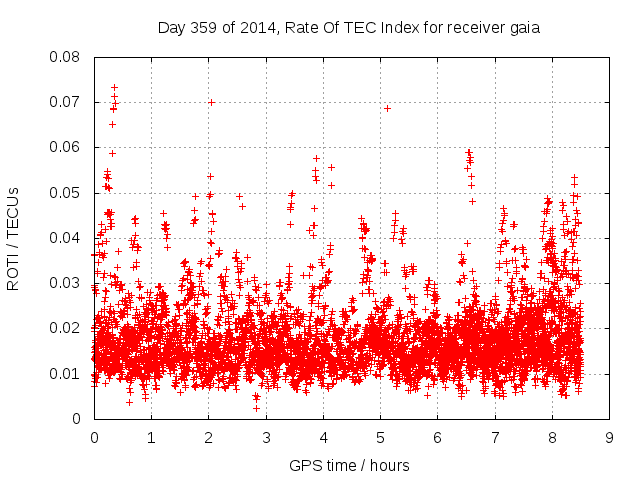 Day 359 of 2014, Rate Of TEC Index for receiver gaia

ROTI / TECUs

0.08
0.07
0.06
0.05
0.04
0.03
0.02
0.01
0

0 1 2 3 4 5 6 7 8 9

GPS time / hours